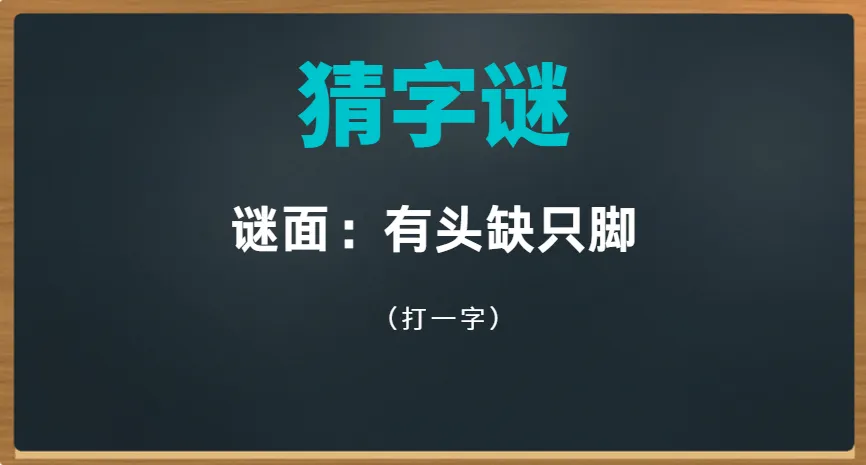 猜字谜

谜面：有头缺只脚

（打一字）